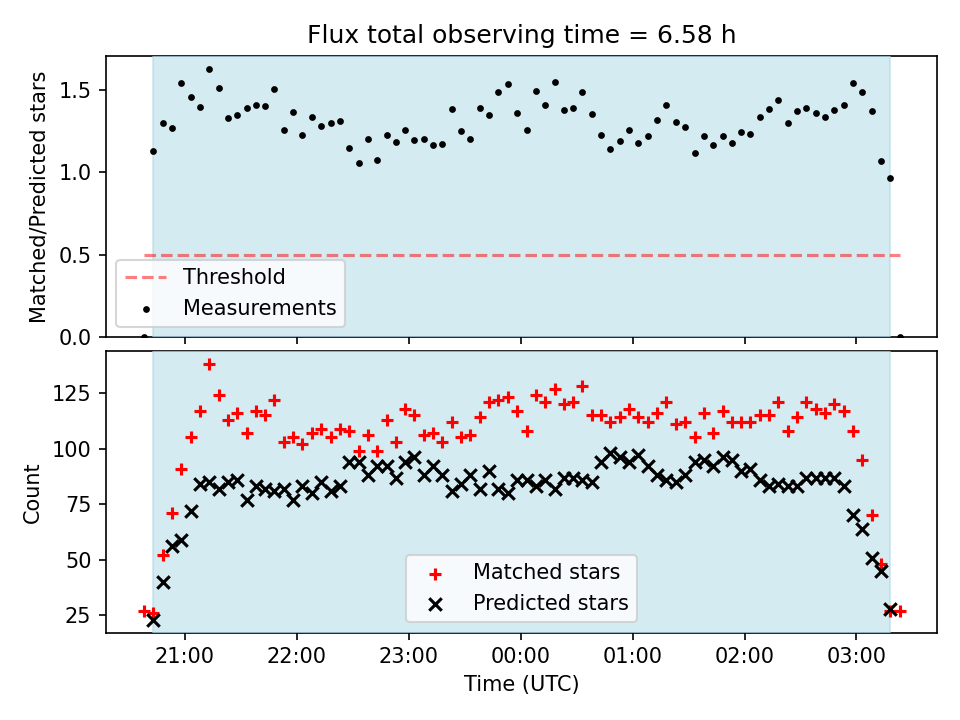 Flux total observing time = 6.58 h

Matched/Predicted stars

1.5
1.0
0.5
0.0

Threshold
Measurements

Count

125
100
75
50
25

Matched stars
Predicted stars

21:00
22:00
23:00
00:00
01:00
02:00
03:00

Time (UTC)